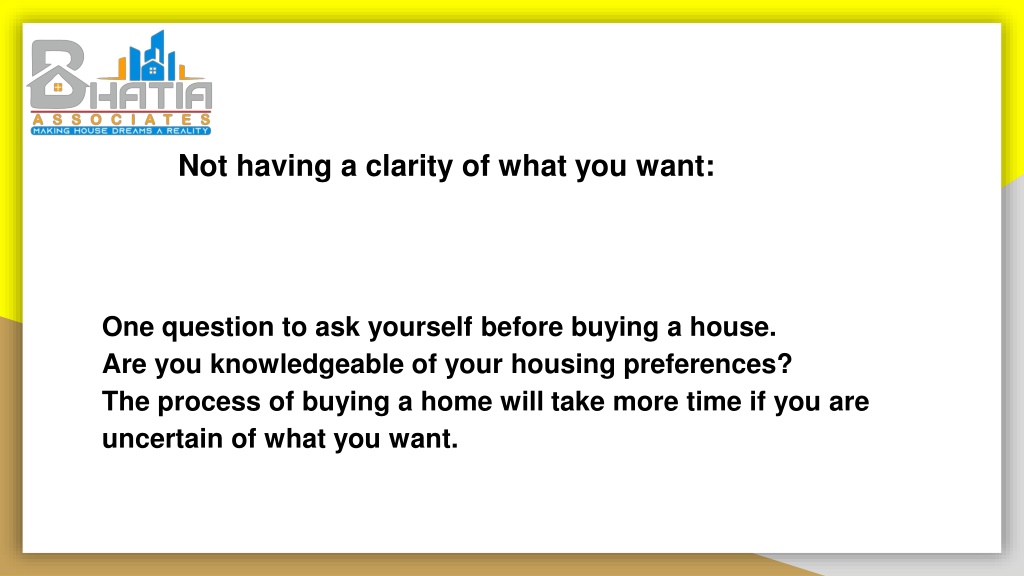 BHATIA
ASSOCIATES
MAKING HOUSE DREAMS A REALITY

Not having a clarity of what you want:

One question to ask yourself before buying a house.
Are you knowledgeable of your housing preferences?
The process of buying a home will take more time if you are uncertain of what you want.